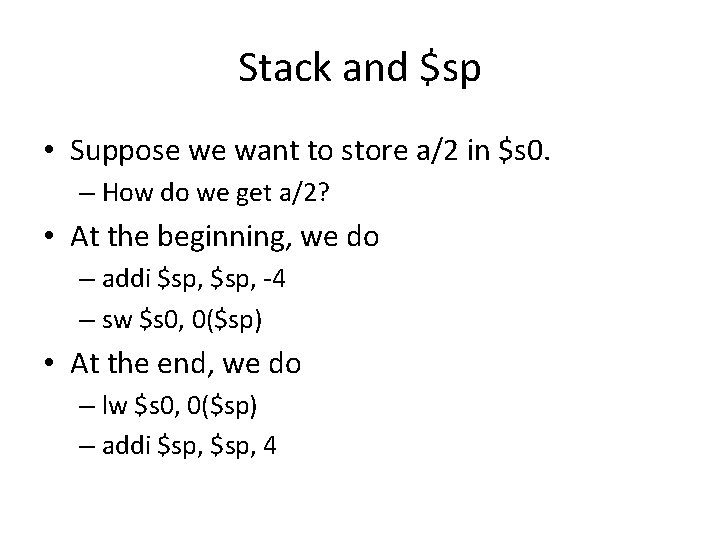 Stack and \$sp

• Suppose we want to store a/2 in \$s0.
  – How do we get a/2?
• At the beginning, we do
  – addi \$sp, \$sp, -4
  – sw \$s0, 0(\$sp)
• At the end, we do
  – lw \$s0, 0(\$sp)
  – addi \$sp, \$sp, 4